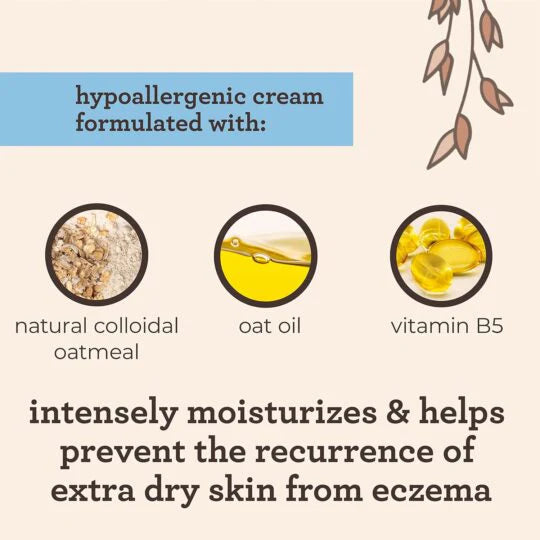 hypoallergenic cream formulated with:

natural colloidal oatmeal

oat oil

vitamin B5

intensely moisturizes & helps prevent the recurrence of extra dry skin from eczema